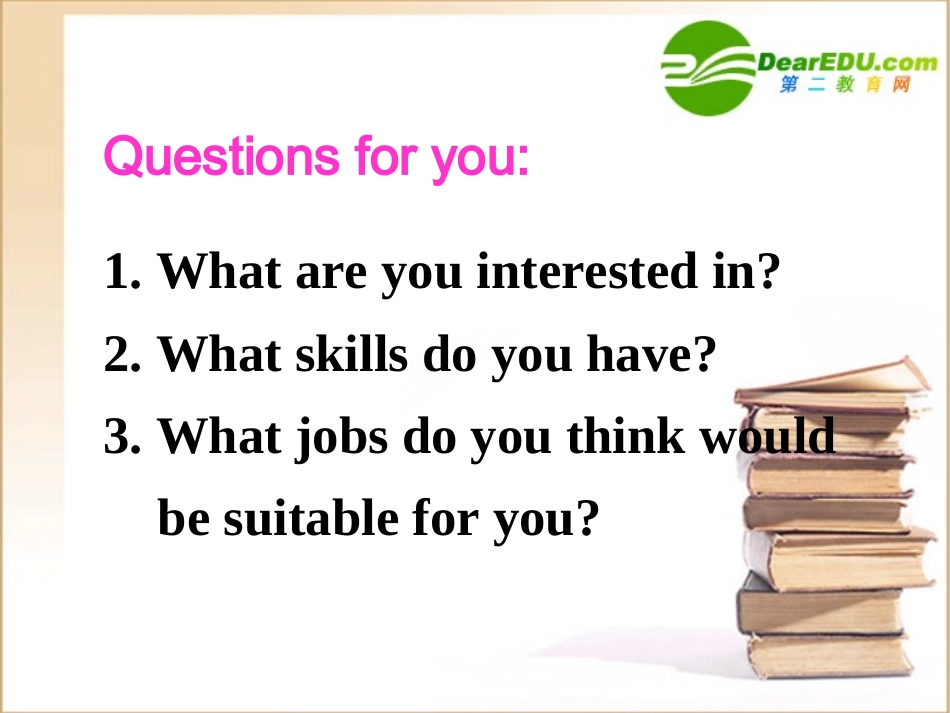 DearEDU.com
第二教育网

Questions for you:

1. What are you interested in?
2. What skills do you have?
3. What jobs do you think would be suitable for you?